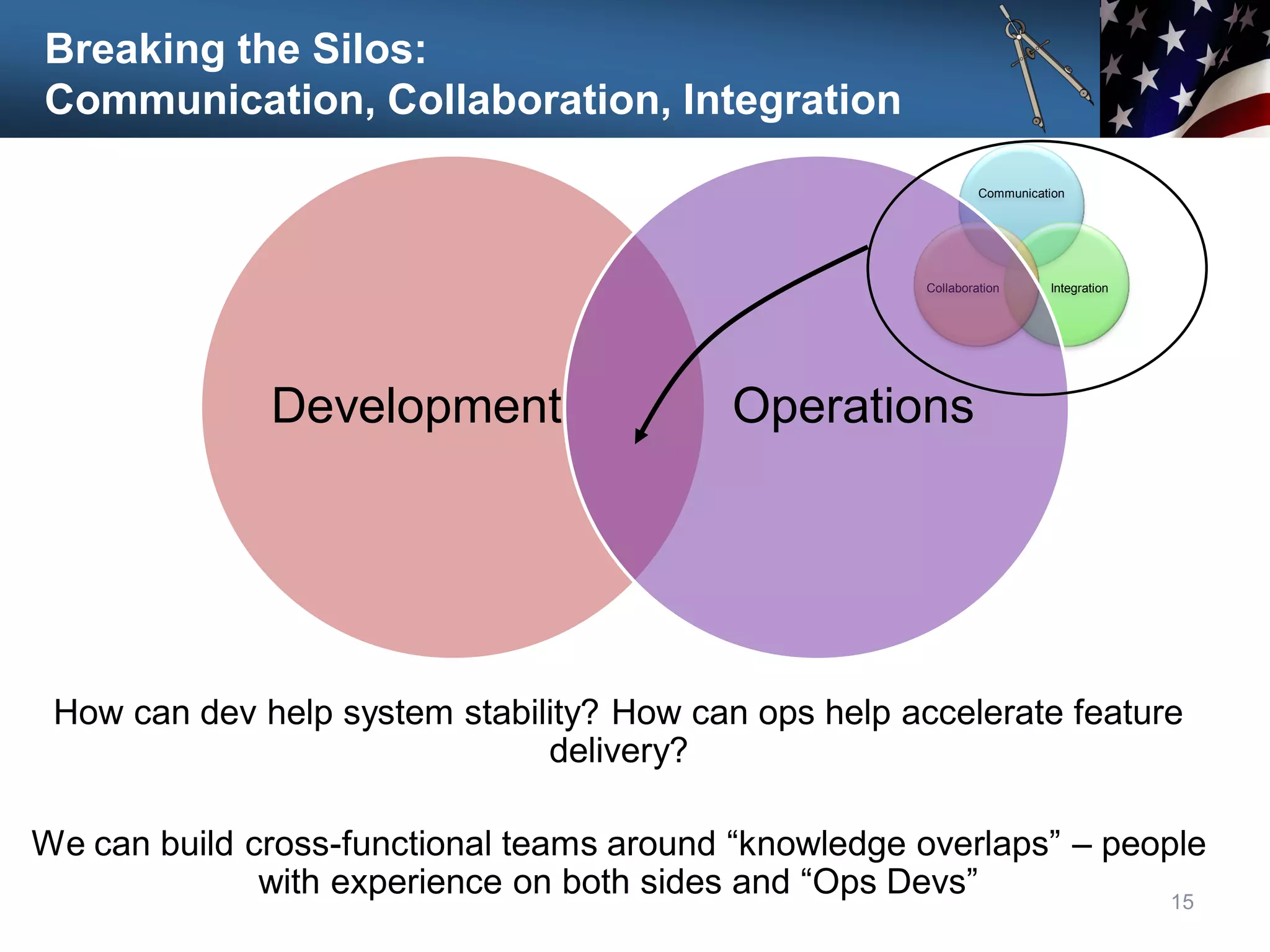 Breaking the Silos:
Communication, Collaboration, Integration

Communication
Collaboration
Integration

Development
Operations

How can dev help system stability? How can ops help accelerate feature delivery?

We can build cross-functional teams around “knowledge overlaps” – people with experience on both sides and “Ops Devs”

15